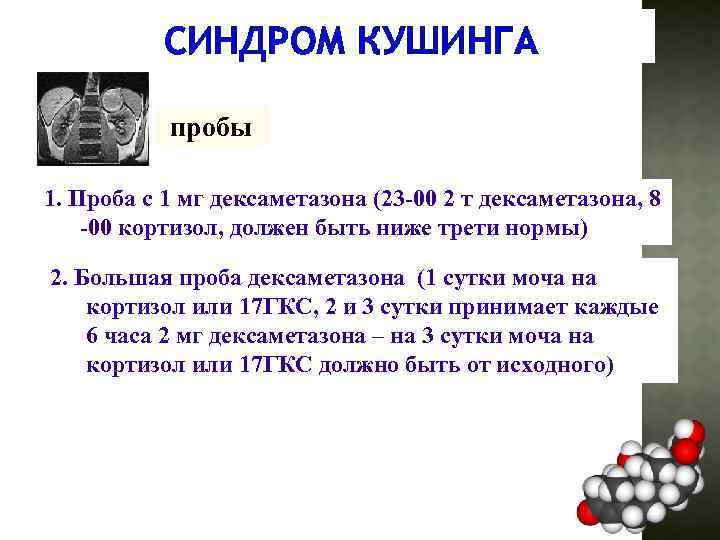 СИНДРОМ КУШИНГА

пробы

1. Проба с 1 мг дексаметазона (23-00 2 т дексаметазона, 8 -00 кортизол, должен быть ниже трети нормы)

2. Большая проба дексаметазона (1 сутки моча на кортизол или 17ГКС, 2 и 3 сутки принимает каждые 6 часа 2 мг дексаметазона – на 3 сутки моча на кортизол или 17ГКС должно быть от исходного)